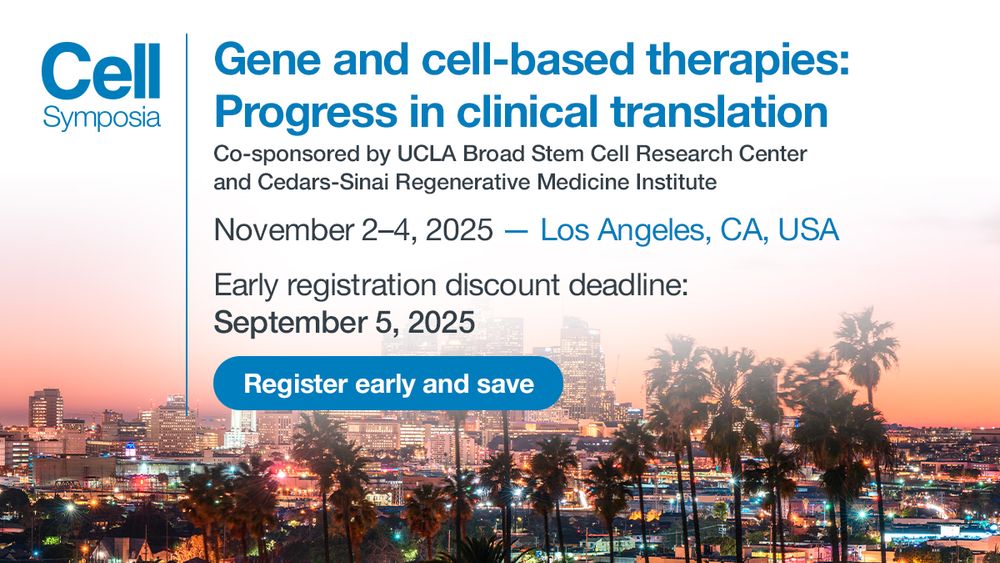 Cell
Symposia

Gene and cell-based therapies: Progress in clinical translation

Co-sponsored by UCLA Broad Stem Cell Research Center and Cedars-Sinai Regenerative Medicine Institute

November 2–4, 2025 — Los Angeles, CA, USA

Early registration discount deadline:
September 5, 2025

Register early and save